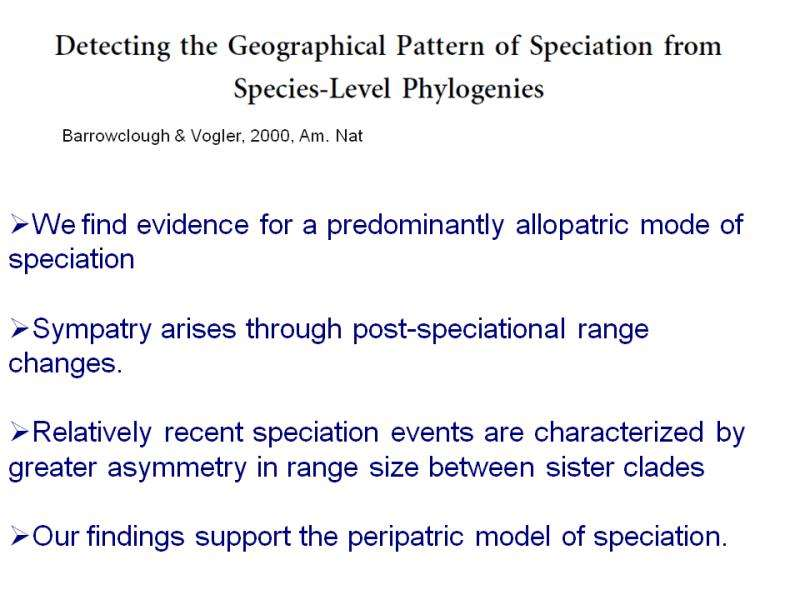 Detecting the Geographical Pattern of Speciation from Species-Level Phylogenies

Barrowclough & Vogler, 2000, Am. Nat

➢We find evidence for a predominantly allopatric mode of speciation

➢Sympatry arises through post-speciational range changes.

➢Relatively recent speciation events are characterized by greater asymmetry in range size between sister clades

➢Our findings support the peripatric model of speciation.